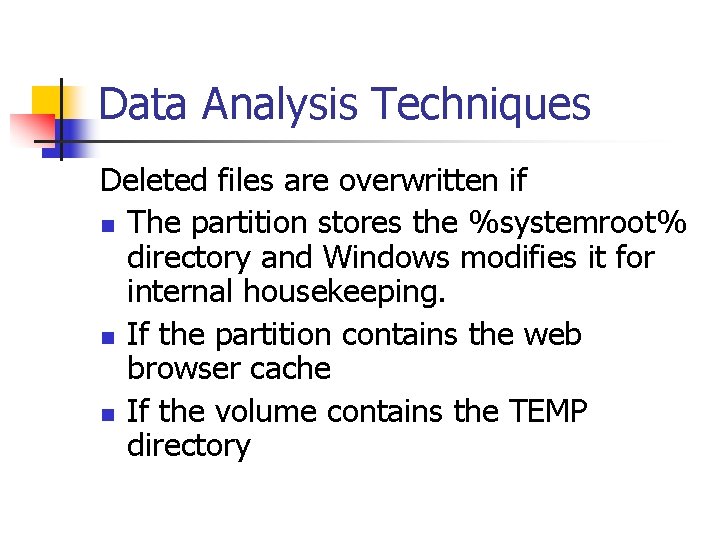 Data Analysis Techniques

Deleted files are overwritten if

- The partition stores the %systemroot% directory and Windows modifies it for internal housekeeping.
- If the partition contains the web browser cache
- If the volume contains the TEMP directory